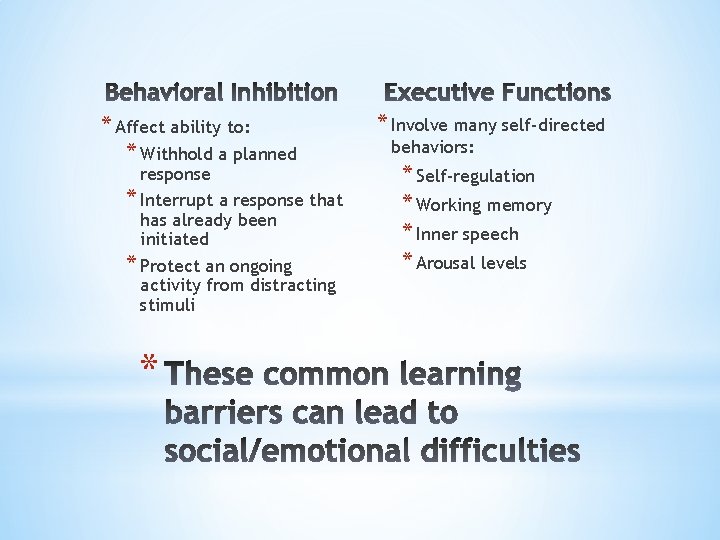 Behavioral Inhibition

* Affect ability to:
  * Withhold a planned response
  * Interrupt a response that has already been initiated
  * Protect an ongoing activity from distracting stimuli

Executive Functions

* Involve many self-directed behaviors:
  * Self-regulation
  * Working memory
  * Inner speech
  * Arousal levels

* These common learning barriers can lead to social/emotional difficulties